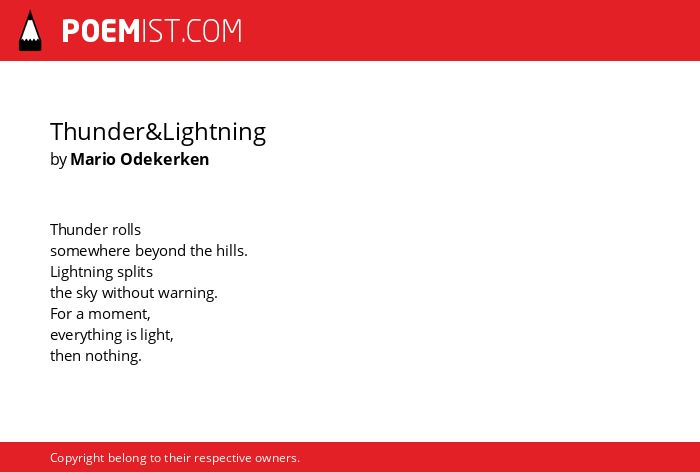 POEMIST.COM

Thunder&Lightning
by Mario Odekerken

Thunder rolls
somewhere beyond the hills.
Lightning splits
the sky without warning.
For a moment,
everything is light,
then nothing.

Copyright belong to their respective owners.